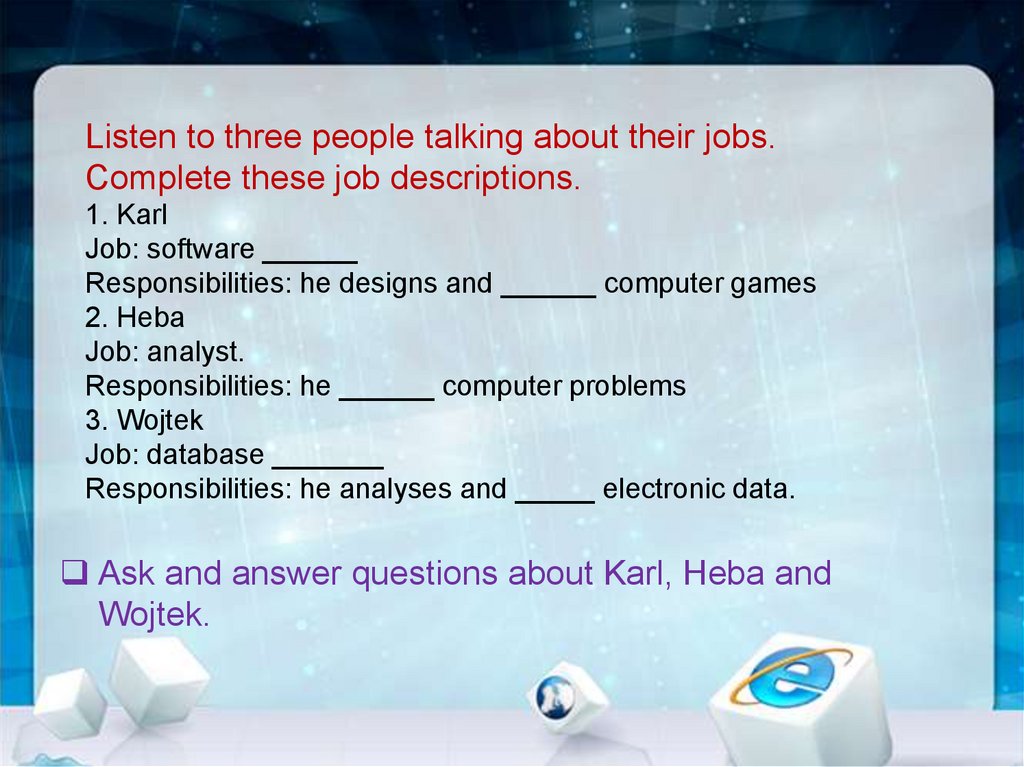 Listen to three people talking about their jobs. Complete these job descriptions.
1. Karl
Job: software ______
Responsibilities: he designs and ______ computer games
2. Heba
Job: analyst.
Responsibilities: he ______ computer problems
3. Wojtek
Job: database _______
Responsibilities: he analyses and _____ electronic data.

❑ Ask and answer questions about Karl, Heba and Wojtek.